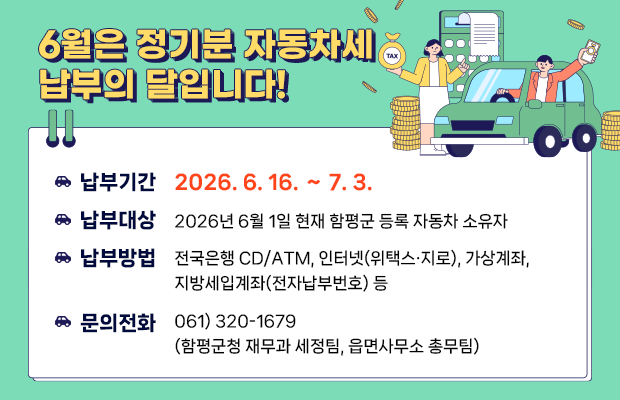 6월은 정기분 자동차세 납부의 달입니다!

TAX

납부기간 2026. 6. 16. ~ 7. 3.

납부대상 2026년 6월 1일 현재 함평군 등록 자동차 소유자

납부방법 전국은행 CD/ATM, 인터넷(위택스·지로), 가상계좌, 지방세입계좌(전자납부번호) 등

문의전화 061) 320-1679
(함평군청 재무과 세정팀, 읍면사무소 총무팀)